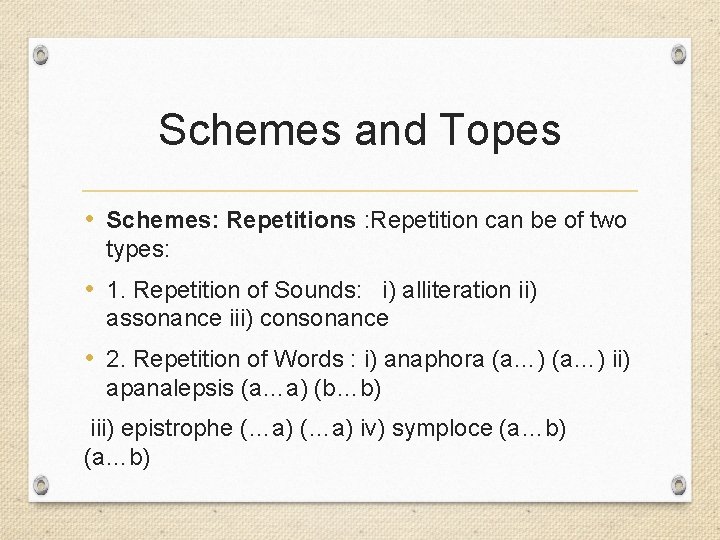 Schemes and Topes

• **Schemes: Repetitions** :Repetition can be of two types:

• 1. Repetition of Sounds: i) alliteration ii) assonance iii) consonance

• 2. Repetition of Words : i) anaphora (a…) (a…) ii) apanalepsis (a…a) (b…b)

iii) epistrophe (…a) (…a) iv) symploce (a…b) (a…b)